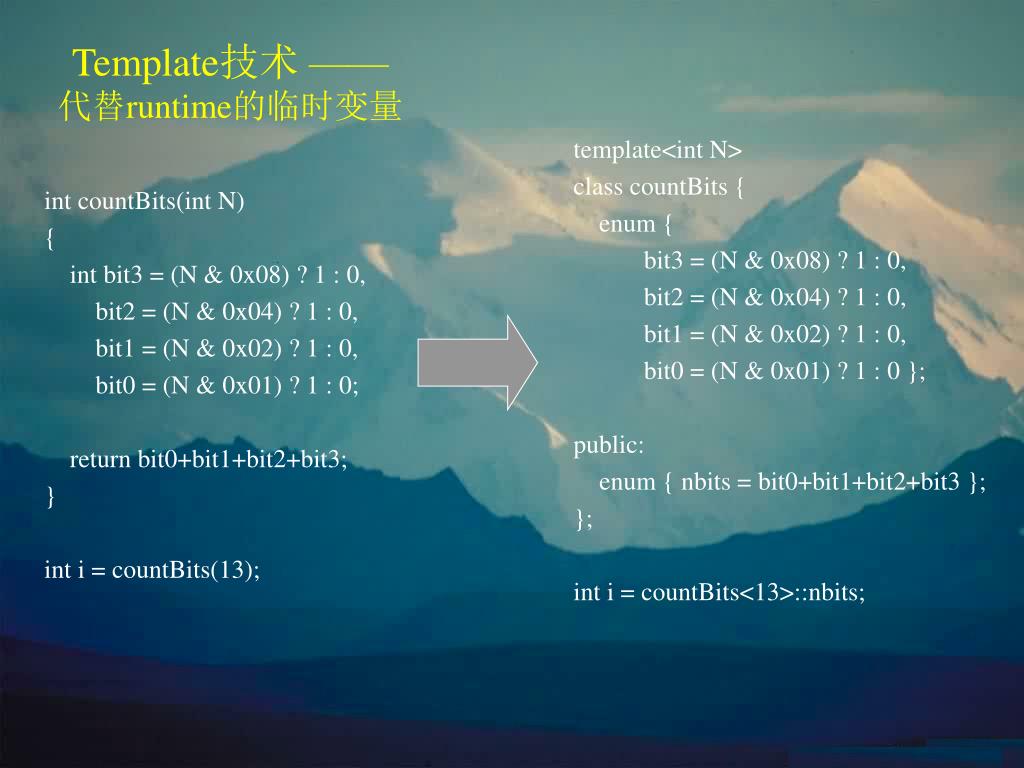 Template技术 ——
代替runtime的临时变量

int countBits(int N)
{
int bit3 = (N & 0x08) ? 1 : 0,
bit2 = (N & 0x04) ? 1 : 0,
bit1 = (N & 0x02) ? 1 : 0,
bit0 = (N & 0x01) ? 1 : 0;

return bit0+bit1+bit2+bit3;
}

int i = countBits(13);

template<int N>
class countBits {
enum {
bit3 = (N & 0x08) ? 1 : 0,
bit2 = (N & 0x04) ? 1 : 0,
bit1 = (N & 0x02) ? 1 : 0,
bit0 = (N & 0x01) ? 1 : 0 };

public:
enum { nbits = bit0+bit1+bit2+bit3 };
};

int i = countBits<13>::nbits;